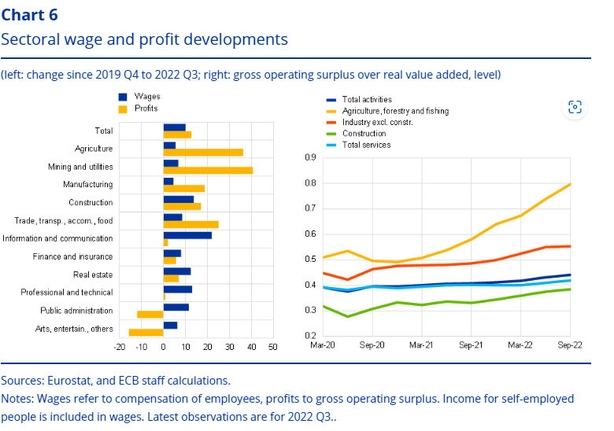 Chart 6
Sectoral wage and profit developments

(left: change since 2019 Q4 to 2022 Q3; right: gross operating surplus over real value added, level)

Wages
Profits

Total
Agriculture
Mining and utilities
Manufacturing
Construction
Trade, transp., accom., food
Information and communication
Finance and insurance
Real estate
Professional and technical
Public administration
Arts, entertain., others

-20 -10 0 10 20 30 40 50

Total activities
Agriculture, forestry and fishing
Industry excl. constr.
Construction
Total services

0.9
0.8
0.7
0.6
0.5
0.4
0.3
0.2

Mar-20 Sep-20 Mar-21 Sep-21 Mar-22 Sep-22

Sources: Eurostat, and ECB staff calculations.
Notes: Wages refer to compensation of employees, profits to gross operating surplus. Income for self-employed people is included in wages. Latest observations are for 2022 Q3..